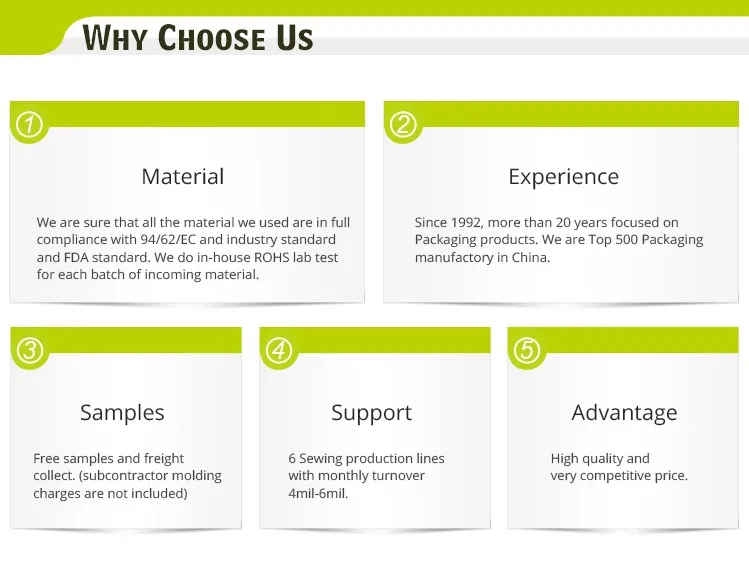 WHY CHOOSE US

①
Material
We are sure that all the material we used are in full compliance with 94/62/EC and industry standard and FDA standard. We do in-house ROHS lab test for each batch of incoming material.

②
Experience
Since 1992, more than 20 years focused on Packaging products. We are Top 500 Packaging manufactory in China.

③
Samples
Free samples and freight collect. (subcontractor molding charges are not included)

④
Support
6 Sewing production lines with monthly turnover 4mil-6mil.

⑤
Advantage
High quality and very competitive price.